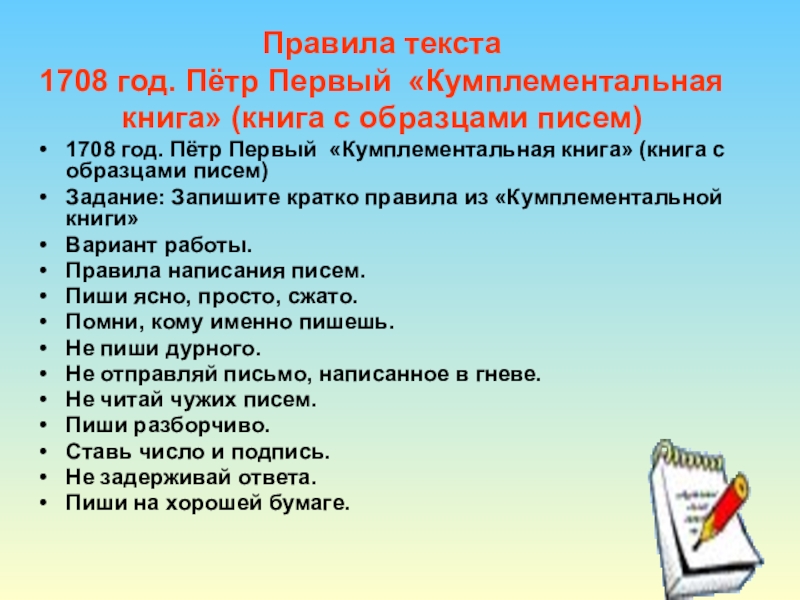 Правила текста
1708 год. Пётр Первый «Кумплементальная книга» (книга с образцами писем)

• 1708 год. Пётр Первый «Кумплементальная книга» (книга с образцами писем)
• Задание: Запишите кратко правила из «Кумплементальной книги»
• Вариант работы.
• Правила написания писем.
• Пиши ясно, просто, сжато.
• Помни, кому именно пишешь.
• Не пиши дурного.
• Не отправляй письмо, написанное в гневе.
• Не читай чужих писем.
• Пиши разборчиво.
• Ставь число и подпись.
• Не задерживай ответа.
• Пиши на хорошей бумаге.